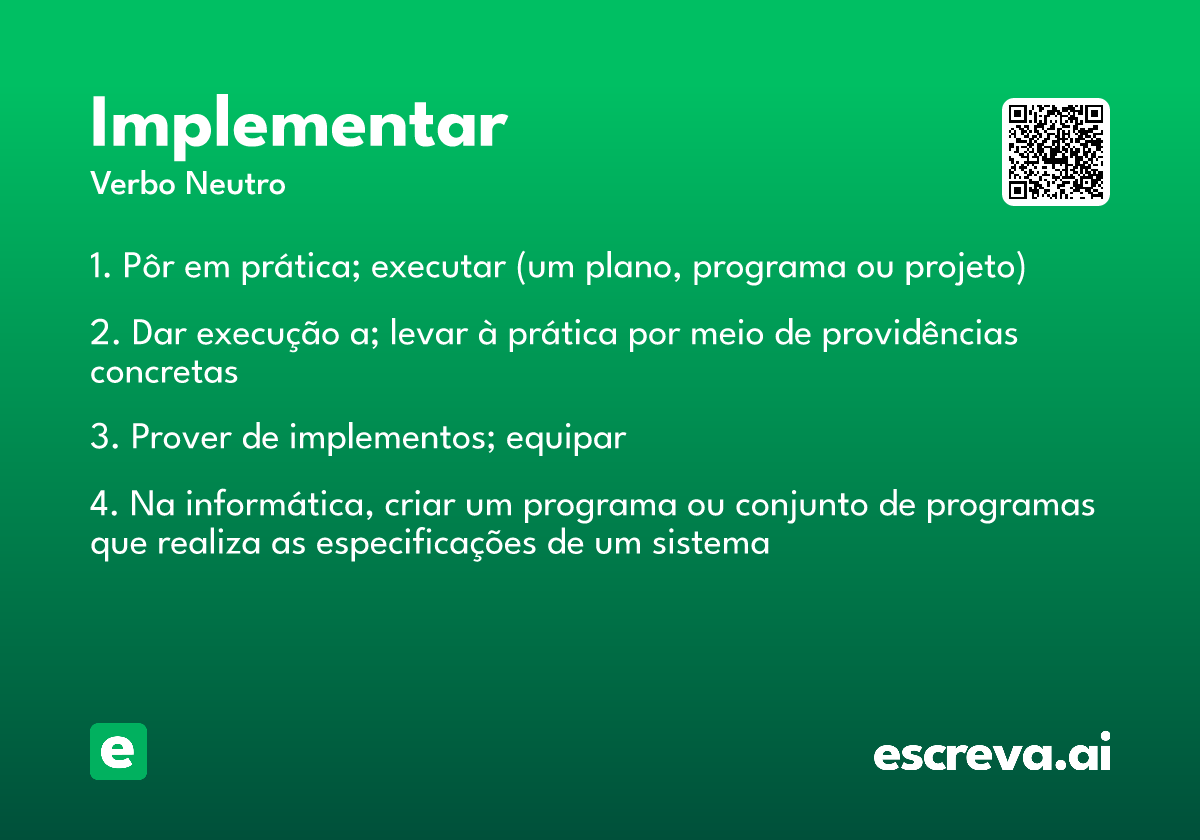 Implementar
Verbo Neutro

1. Pôr em prática; executar (um plano, programa ou projeto)

2. Dar execução a; levar à prática por meio de providências concretas

3. Prover de implementos; equipar

4. Na informática, criar um programa ou conjunto de programas que realiza as especificações de um sistema

e

escreva.ai